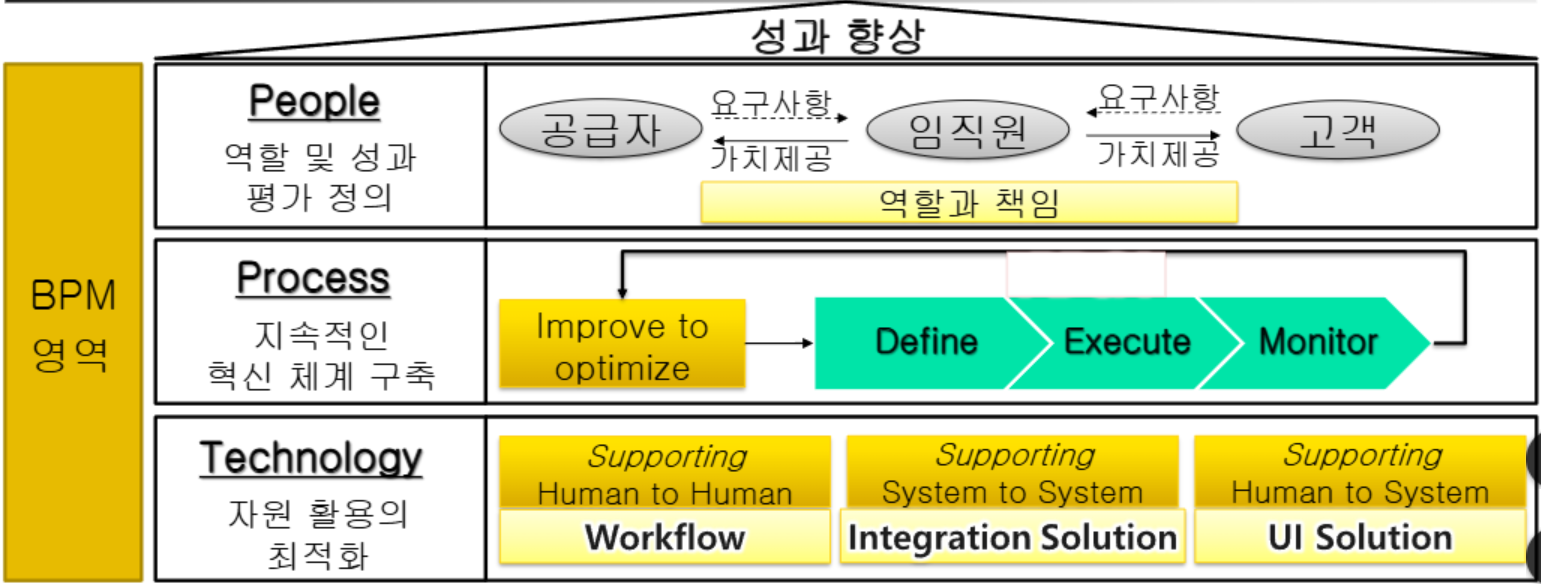 성과 향상

BPM 영역

People
역할 및 성과 평가 정의

공급자
요구사항
가치제공
임직원
요구사항
가치제공
고객
역할과 책임

Process
지속적인 혁신 체계 구축

Improve to optimize
Define
Execute
Monitor

Technology
자원 활용의 최적화

Supporting
Human to Human
Workflow

Supporting
System to System
Integration Solution

Supporting
Human to System
UI Solution